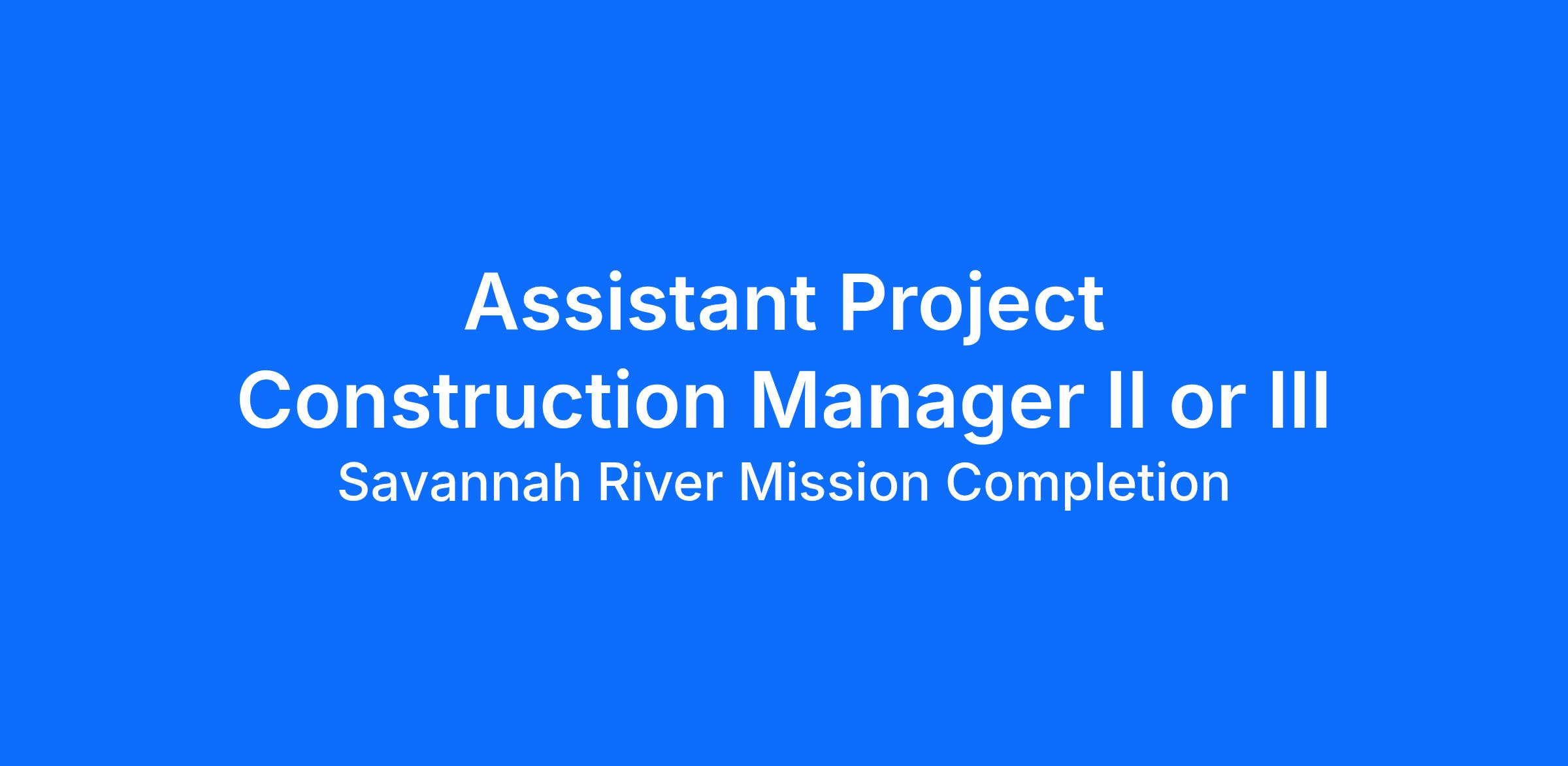 Assistant Project Construction Manager II or III

Savannah River Mission Completion